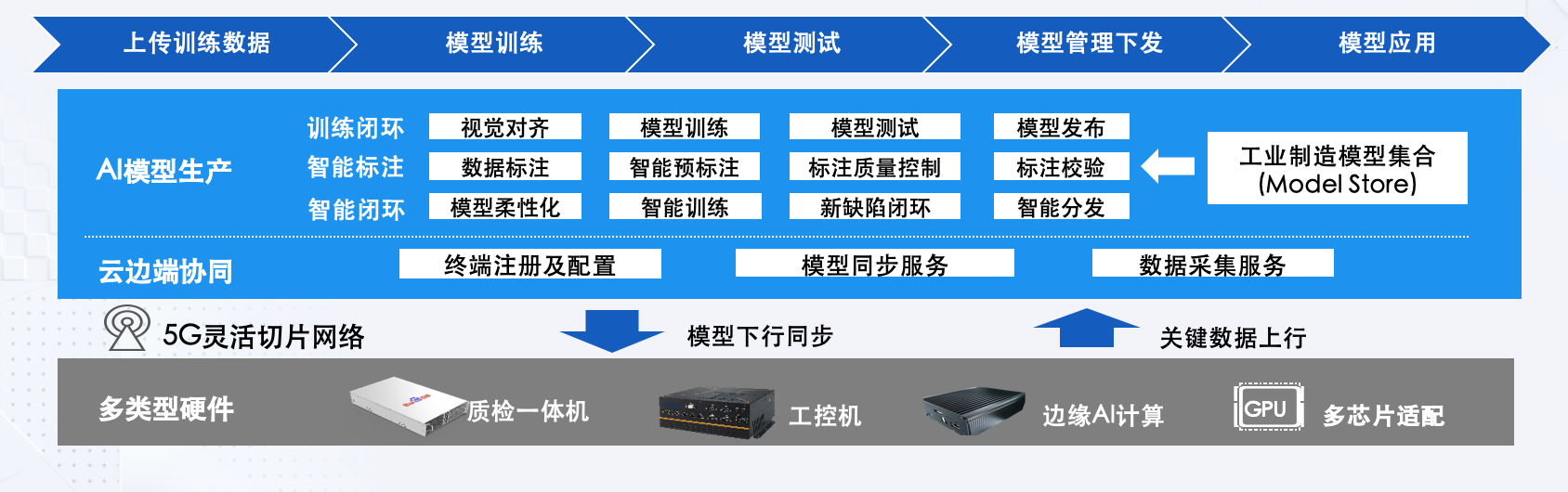 上传训练数据　模型训练　模型测试　模型管理下发　模型应用

AI模型生产

训练闭环　视觉对齐　模型训练　模型测试　模型发布
智能标注　数据标注　智能预标注　标注质量控制　标注校验
智能闭环　模型柔性化　智能训练　新缺陷闭环　智能分发

工业制造模型集合 (Model Store)

云边端协同　终端注册及配置　模型同步服务　数据采集服务

5G灵活切片网络　模型下行同步　关键数据上行

多类型硬件　质检一体机　工控机　边缘AI计算　GPU　多芯片适配